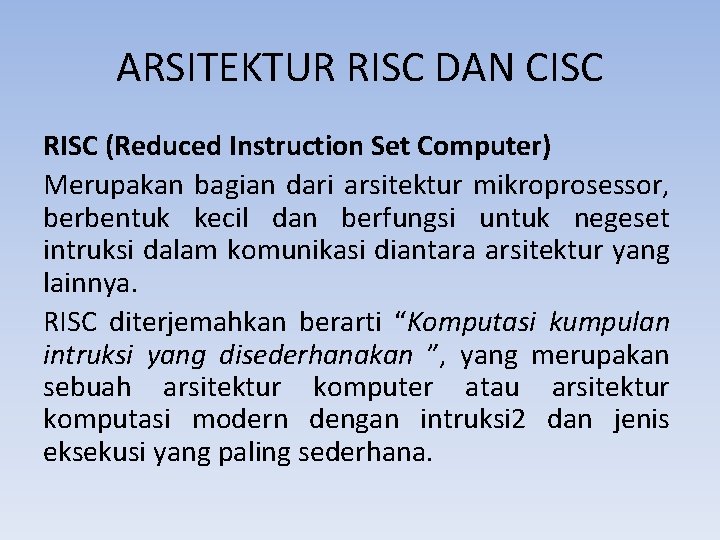 ARSITEKTUR RISC DAN CISC

RISC (Reduced Instruction Set Computer)

Merupakan bagian dari arsitektur mikroprosessor, berbentuk kecil dan berfungsi untuk negeset intruksi dalam komunikasi diantara arsitektur yang lainnya.

RISC diterjemahkan berarti “Komputasi kumpulan intruksi yang disederhanakan ”, yang merupakan sebuah arsitektur komputer atau arsitektur komputasi modern dengan intruksi2 dan jenis eksekusi yang paling sederhana.